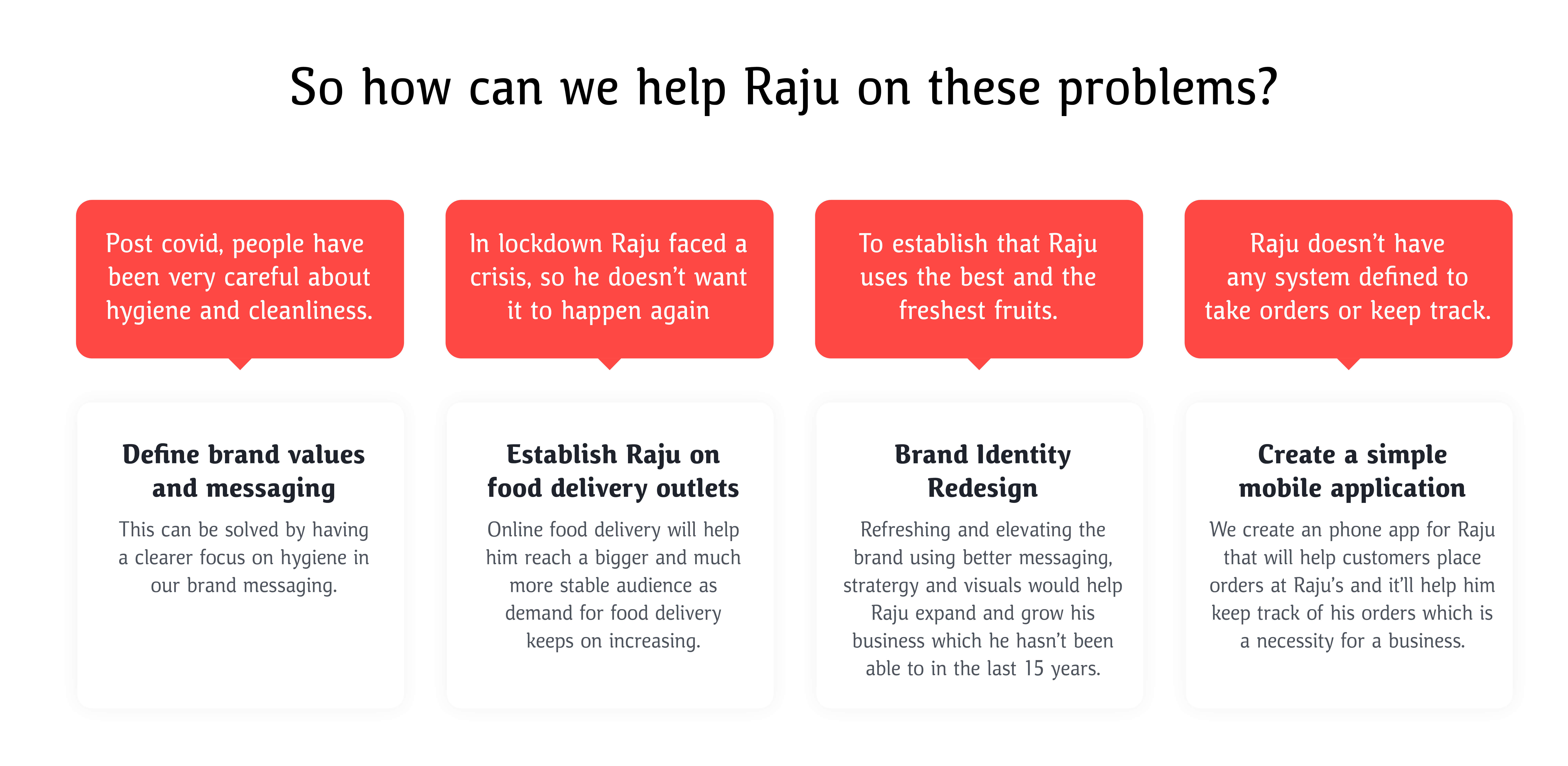 So how can we help Raju on these problems?

Post covid, people have been very careful about hygiene and cleanliness.

Define brand values and messaging

This can be solved by having a clearer focus on hygiene in our brand messaging.

In lockdown Raju faced a crisis, so he doesn't want it to happen again

Establish Raju on food delivery outlets

Online food delivery will help him reach a bigger and much more stable audience as demand for food delivery keeps on increasing.

To establish that Raju uses the best and the freshest fruits.

Brand Identity Redesign

Refreshing and elevating the brand using better messaging, stratergy and visuals would help Raju expand and grow his business which he hasn't been able to in the last 15 years.

Raju doesn't have any system defined to take orders or keep track.

Create a simple mobile application

We create an phone app for Raju that will help customers place orders at Raju's and it'll help him keep track of his orders which is a necessity for a business.